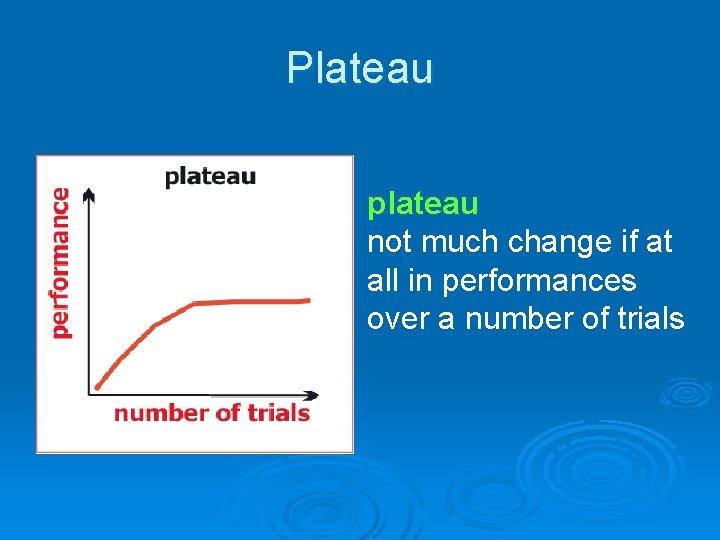 Plateau

plateau

performance

number of trials

plateau
not much change if at all in performances over a number of trials